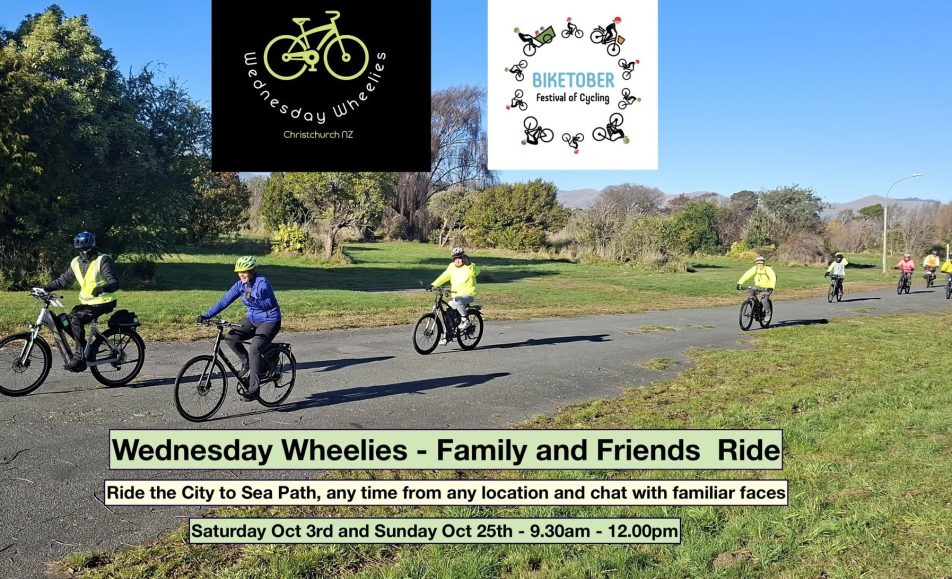 Wednesday Wheelies

Christchurch NZ

BIKETOBER
Festival of Cycling

Wednesday Wheelies - Family and Friends Ride

Ride the City to Sea Path, any time from any location and chat with familiar faces

Saturday Oct 3rd and Sunday Oct 25th - 9.30am - 12.00pm